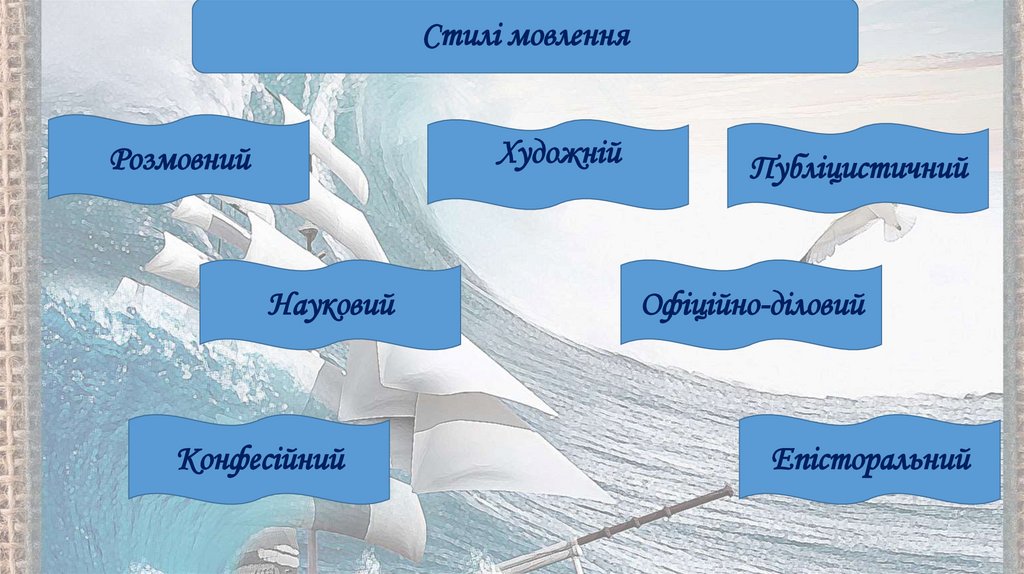 Стилі мовлення

Розмовний

Художній

Публіцистичний

Науковий

Офіційно-діловий

Конфесійний

Епісторальний